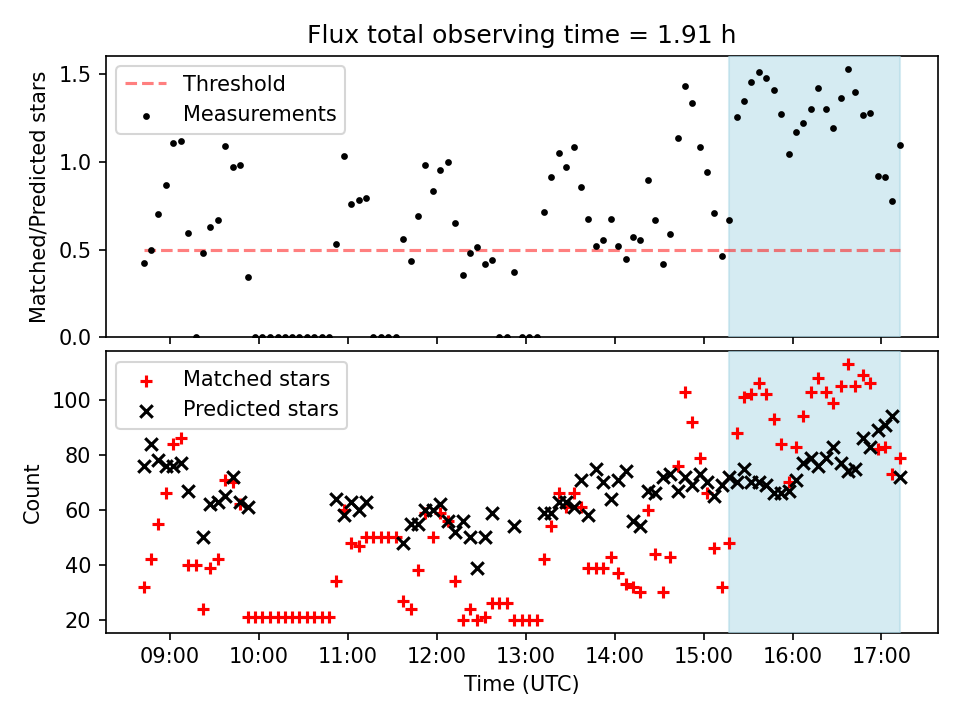 Flux total observing time = 1.91 h

Threshold
Measurements

Matched/Predicted stars

1.5
1.0
0.5
0.0

Matched stars
Predicted stars

Count

100
80
60
40
20

09:00 10:00 11:00 12:00 13:00 14:00 15:00 16:00 17:00

Time (UTC)